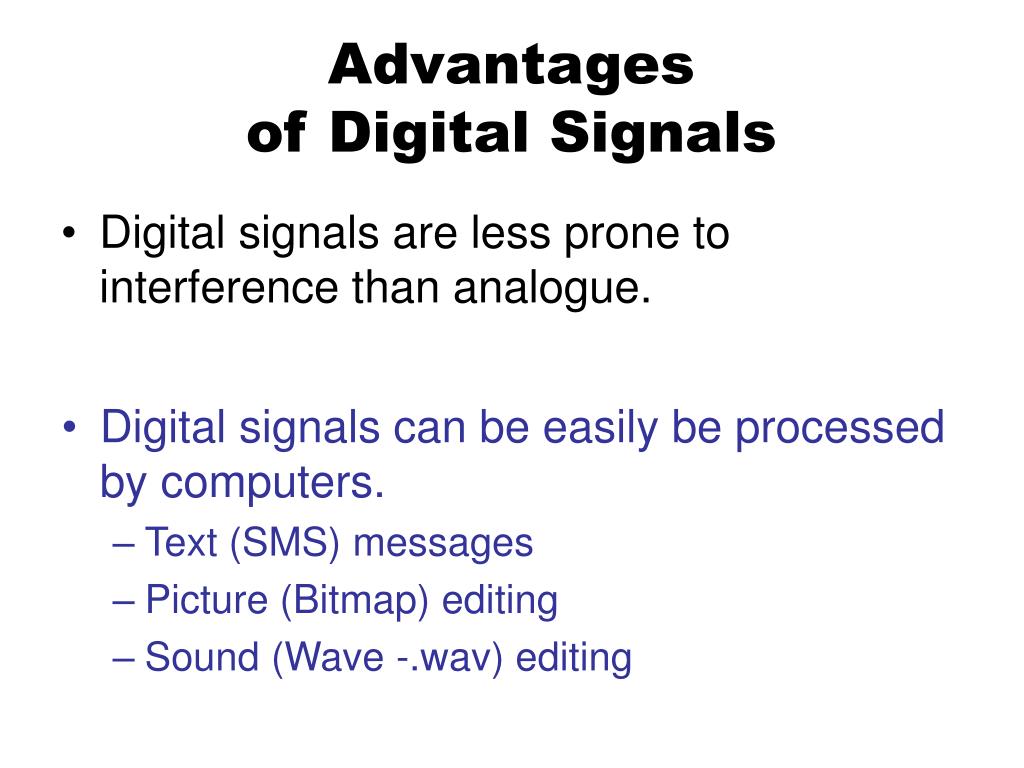 Advantages
of Digital Signals

• Digital signals are less prone to interference than analogue.

• Digital signals can be easily be processed by computers.
– Text (SMS) messages
– Picture (Bitmap) editing
– Sound (Wave -.wav) editing